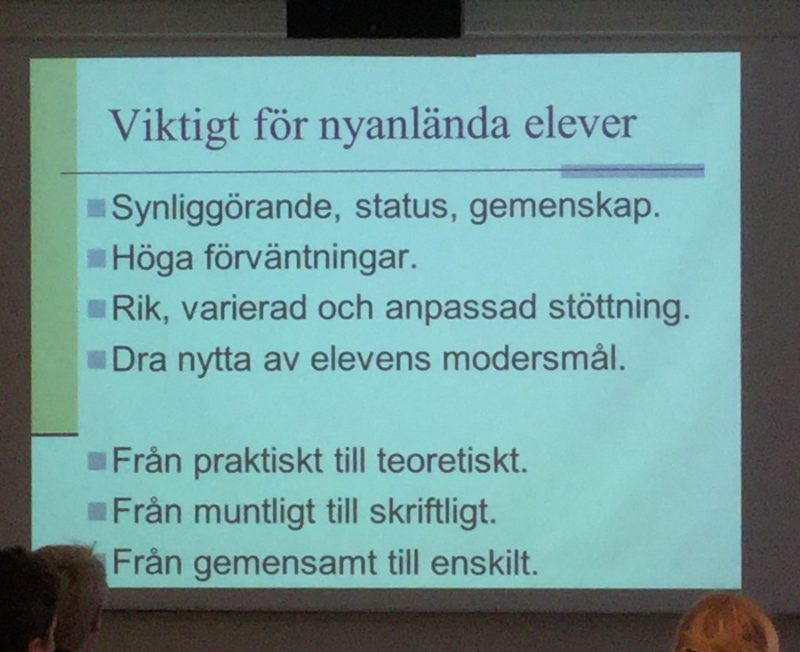 Viktigt för nyanlända elever

Synliggörande, status, gemenskap.
Höga förväntningar.
Rik, varierad och anpassad stöttning.
Dra nytta av elevens modersmål.

Från praktiskt till teoretiskt.
Från muntligt till skriftligt.
Från gemensamt till enskilt.